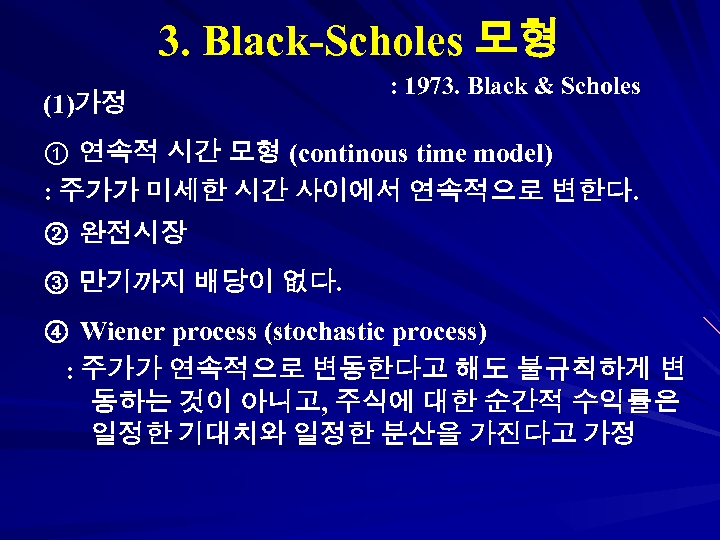 3. Black-Scholes 모형

: 1973. Black & Scholes

(1)가정

① 연속적 시간 모형 (continous time model)
: 주가가 미세한 시간 사이에서 연속적으로 변한다.

② 완전시장

③ 만기까지 배당이 없다.

④ Wiener process (stochastic process)
: 주가가 연속적으로 변동한다고 해도 불규칙하게 변동하는 것이 아니고, 주식에 대한 순간적 수익률은 일정한 기대치와 일정한 분산을 가진다고 가정